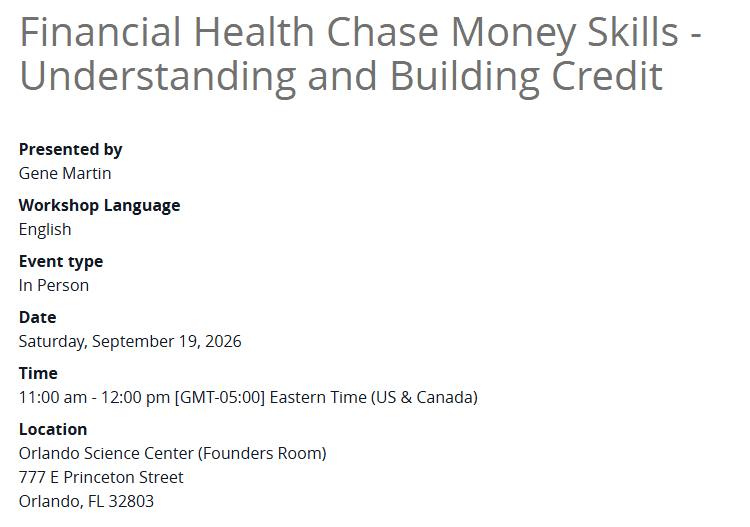 Financial Health Chase Money Skills - Understanding and Building Credit

Presented by
Gene Martin

Workshop Language
English

Event type
In Person

Date
Saturday, September 19, 2026

Time
11:00 am - 12:00 pm [GMT-05:00] Eastern Time (US & Canada)

Location
Orlando Science Center (Founders Room)
777 E Princeton Street
Orlando, FL 32803